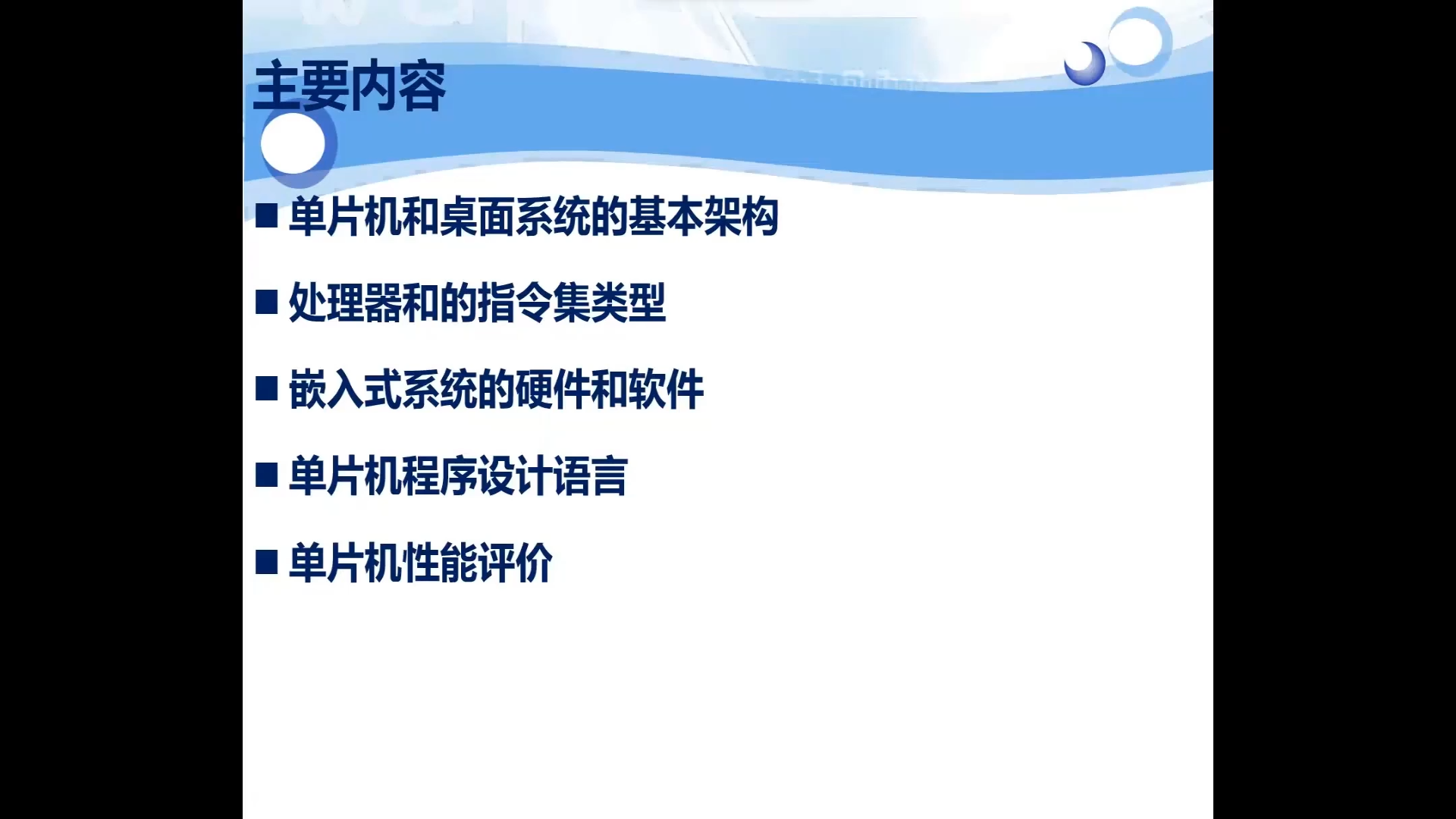 主要内容

■ 单片机和桌面系统的基本架构

■ 处理器和的指令集类型

■ 嵌入式系统的硬件和软件

■ 单片机程序设计语言

■ 单片机性能评价